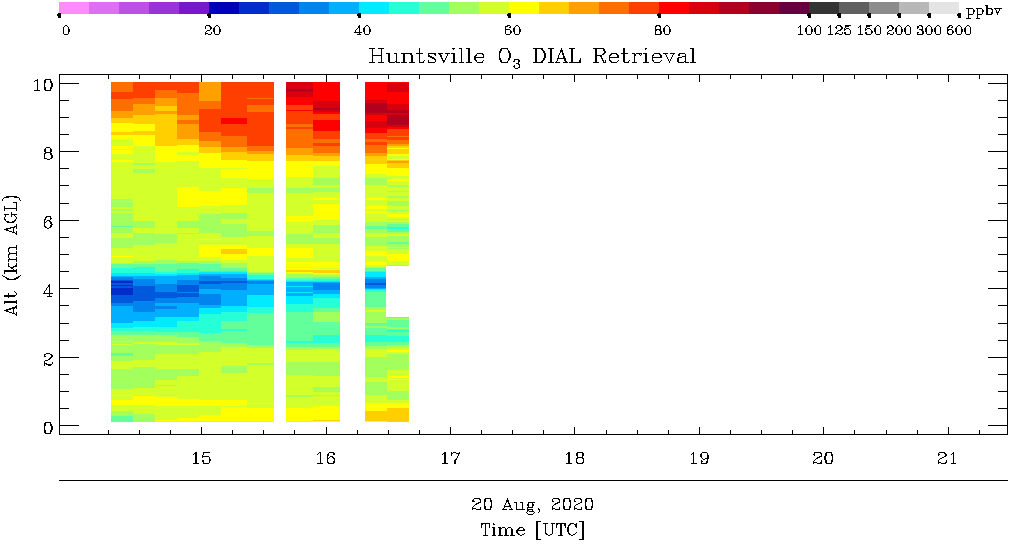 0 20 40 60 80 100 125 150 200 300 600 ppbv

Huntsville $O_3$ DIAL Retrieval

Alt (km AGL)

10
8
6
4
2
0

15 16 17 18 19 20 21

20 Aug, 2020
Time [UTC]